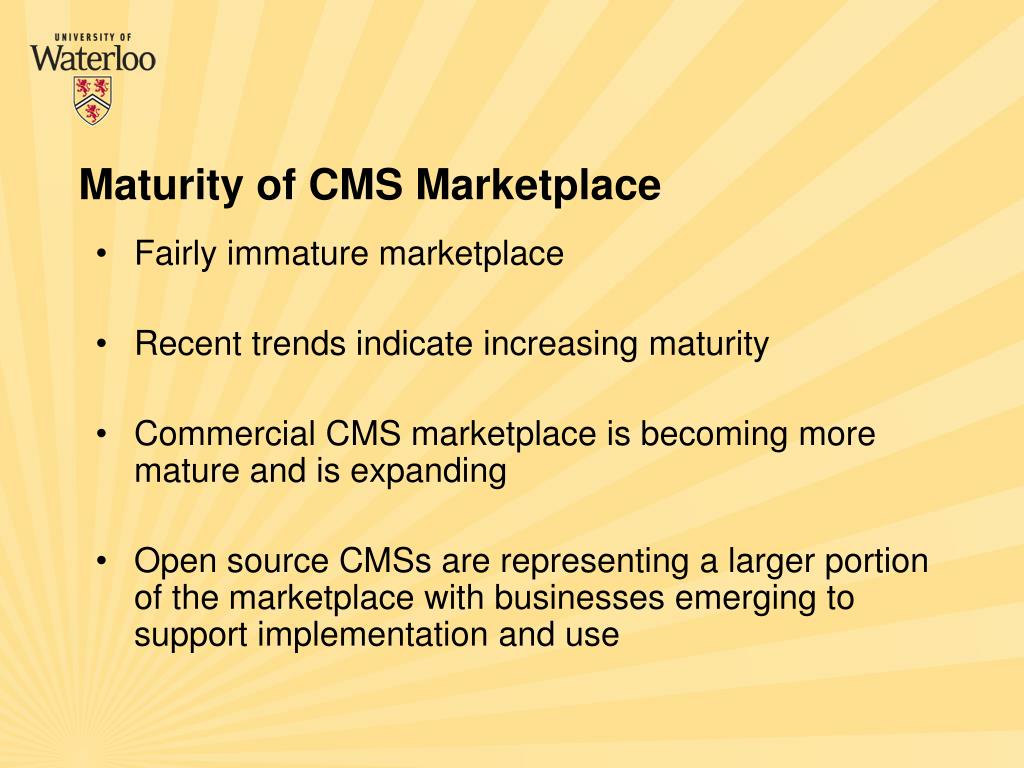 UNIVERSITY OF
Waterloo

Maturity of CMS Marketplace

• Fairly immature marketplace

• Recent trends indicate increasing maturity

• Commercial CMS marketplace is becoming more mature and is expanding

• Open source CMSs are representing a larger portion of the marketplace with businesses emerging to support implementation and use